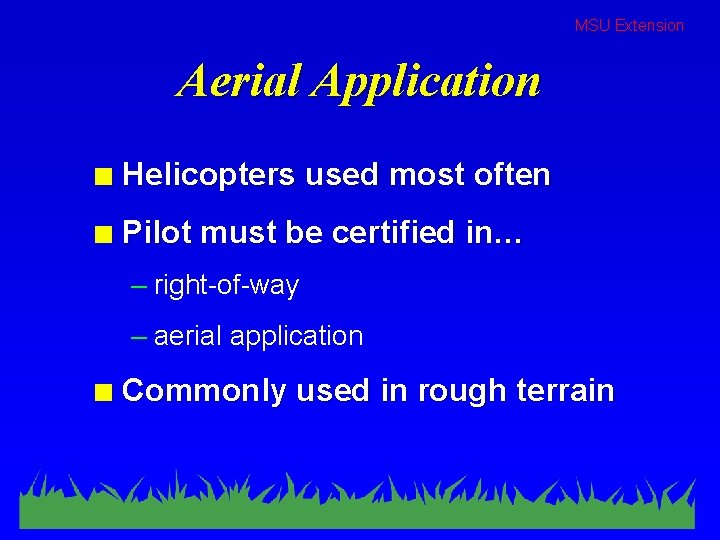 MSU Extension

Aerial Application

■ Helicopters used most often

■ Pilot must be certified in…

– right-of-way

– aerial application

■ Commonly used in rough terrain